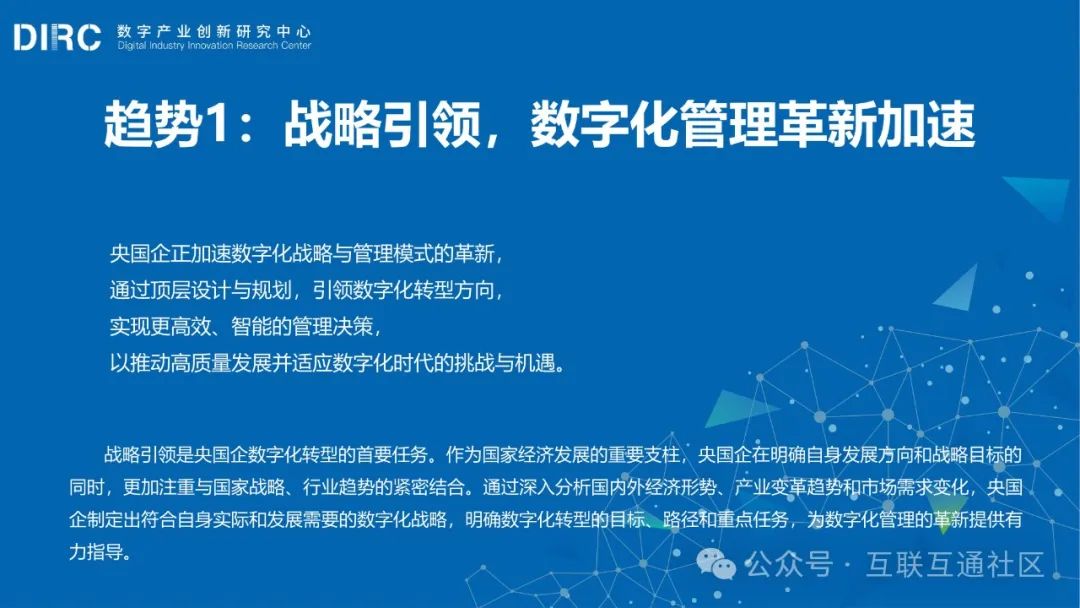 DIRC 数字产业创新研究中心
Digital Industry Innovation Research Center

趋势1：战略引领，数字化管理革新加速

央国企正加速数字化战略与管理模式的革新，
通过顶层设计与规划，引领数字化转型方向，
实现更高效、智能的管理决策，
以推动高质量发展并适应数字化时代的挑战与机遇。

战略引领是央国企数字化转型的首要任务。作为国家经济发展的重要支柱，央国企在明确自身发展方向和战略目标的同时，更加注重与国家战略、行业趋势的紧密结合。通过深入分析国内外经济形势、产业变革趋势和市场需求变化，央国企制定出符合自身实际和发展需要的数字化战略，明确数字化转型的目标、路径和重点任务，为数字化管理的革新提供有力指导。

公众号 · 互联互通社区